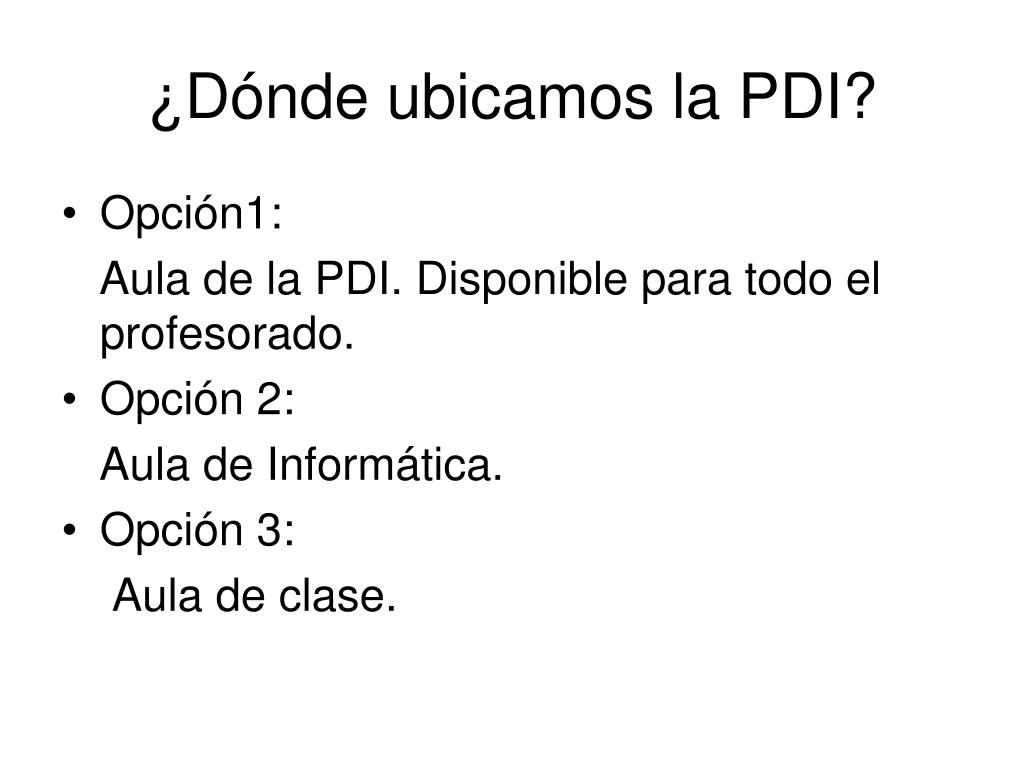 ¿Dónde ubicamos la PDI?

• Opción1:

Aula de la PDI. Disponible para todo el profesorado.

• Opción 2:

Aula de Informática.

• Opción 3:

Aula de clase.